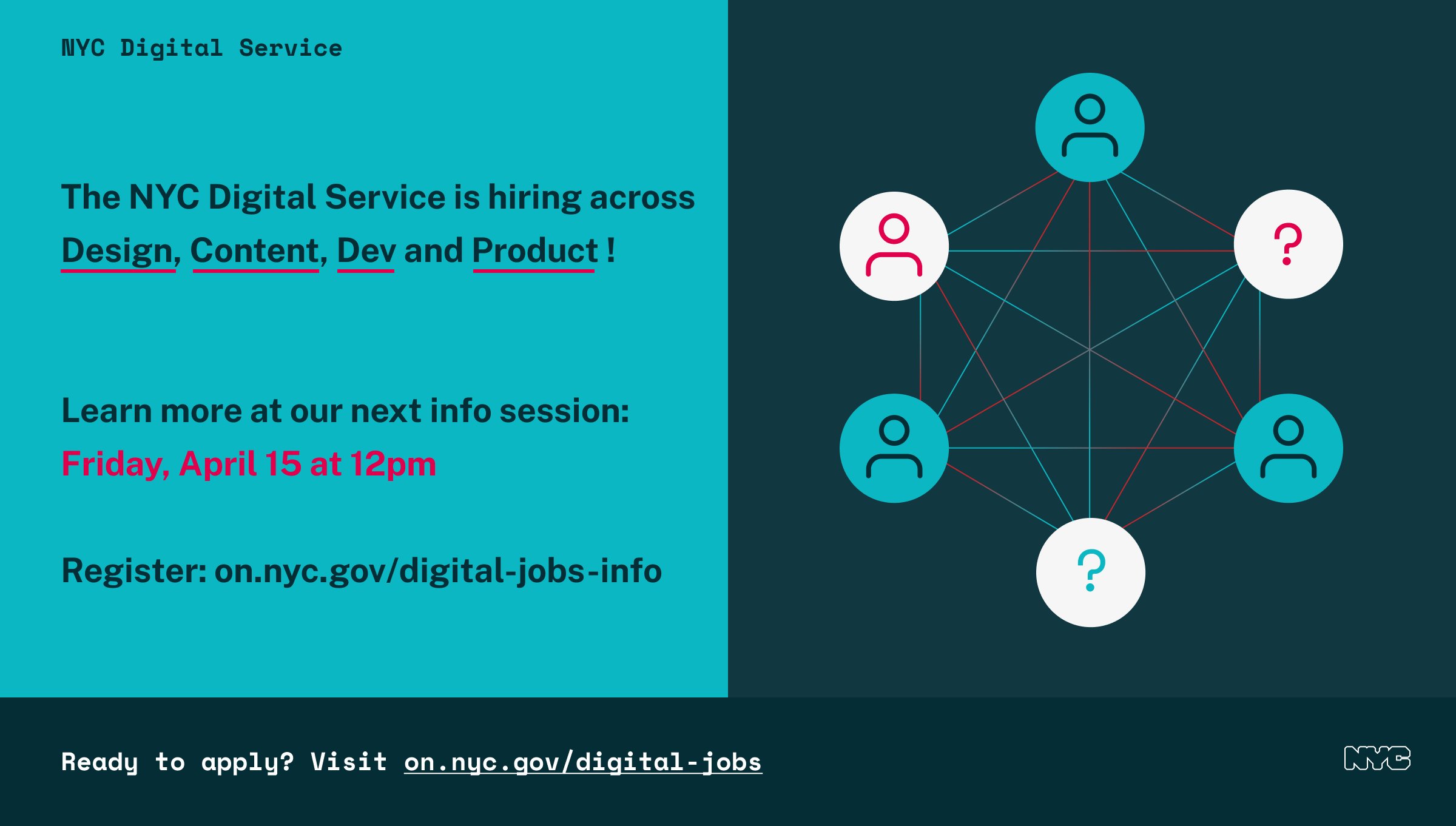 NYC Digital Service

The NYC Digital Service is hiring across Design, Content, Dev and Product !

Learn more at our next info session:
Friday, April 15 at 12pm

Register: on.nyc.gov/digital-jobs-info

?

?

Ready to apply? Visit on.nyc.gov/digital-jobs

NYC